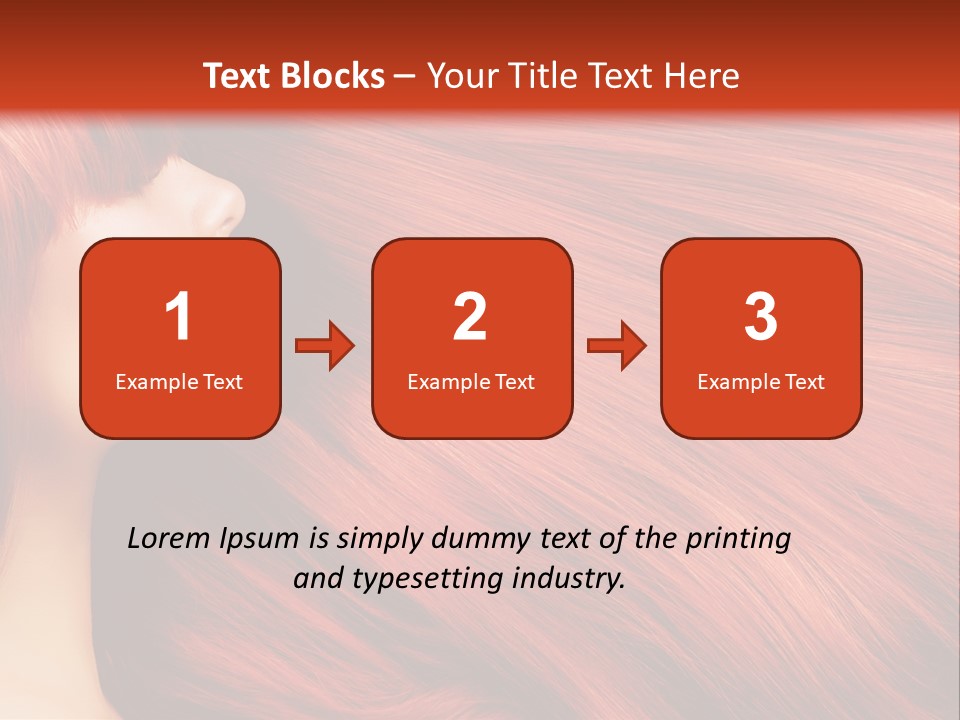 Text Blocks – Your Title Text Here

1
Example Text

2
Example Text

3
Example Text

Lorem Ipsum is simply dummy text of the printing and typesetting industry.